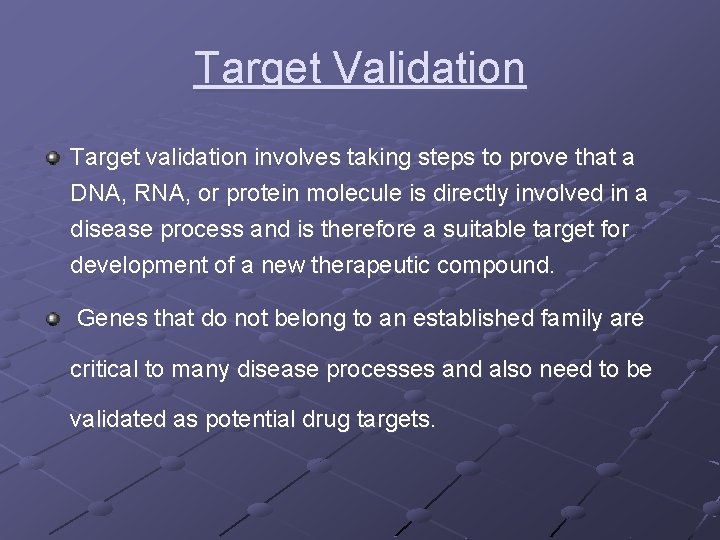 Target Validation

Target validation involves taking steps to prove that a DNA, RNA, or protein molecule is directly involved in a disease process and is therefore a suitable target for development of a new therapeutic compound.

Genes that do not belong to an established family are critical to many disease processes and also need to be validated as potential drug targets.